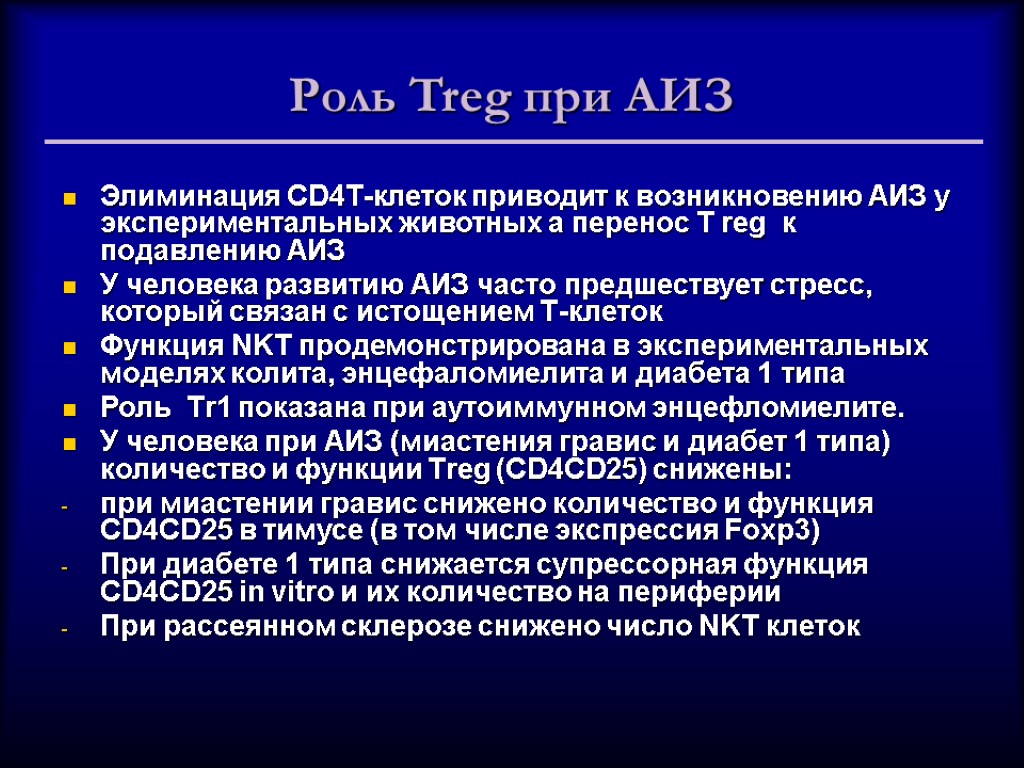 Роль Treg при АИЗ

Элиминация CD4T-клеток приводит к возникновению АИЗ у экспериментальных животных а перенос T reg к подавлению АИЗ

У человека развитию АИЗ часто предшествует стресс, который связан с истощением Т-клеток

Функция NKT продемонстрирована в экспериментальных моделях колита, энцефаломиелита и диабета 1 типа

Роль Tr1 показана при аутоиммунном энцефломиелите.

У человека при АИЗ (миастения гравис и диабет 1 типа) количество и функции Treg (CD4CD25) снижены:

- при миастении гравис снижено количество и функция CD4CD25 в тимусе (в том числе экспрессия Foxp3)

- При диабете 1 типа снижается супрессорная функция CD4CD25 in vitro и их количество на периферии

- При рассеянном склерозе снижено число NKT клеток